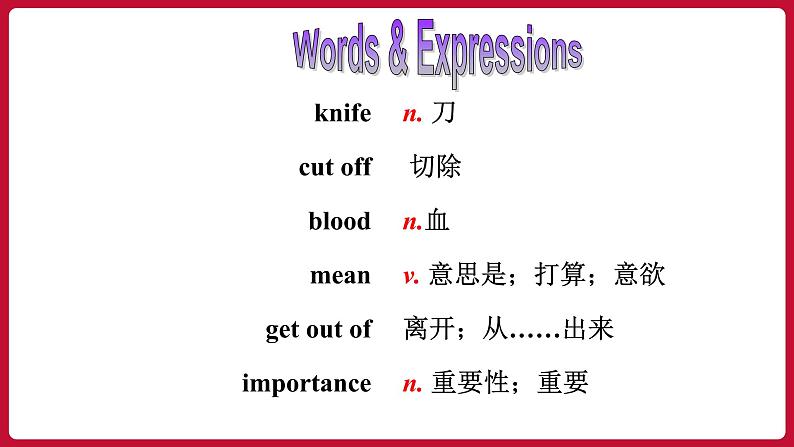 Words & Expressions

knife n. 刀

cut off 切除

blood n.血

mean v. 意思是；打算；意欲

get out of 离开；从……出来

importance n. 重要性；重要